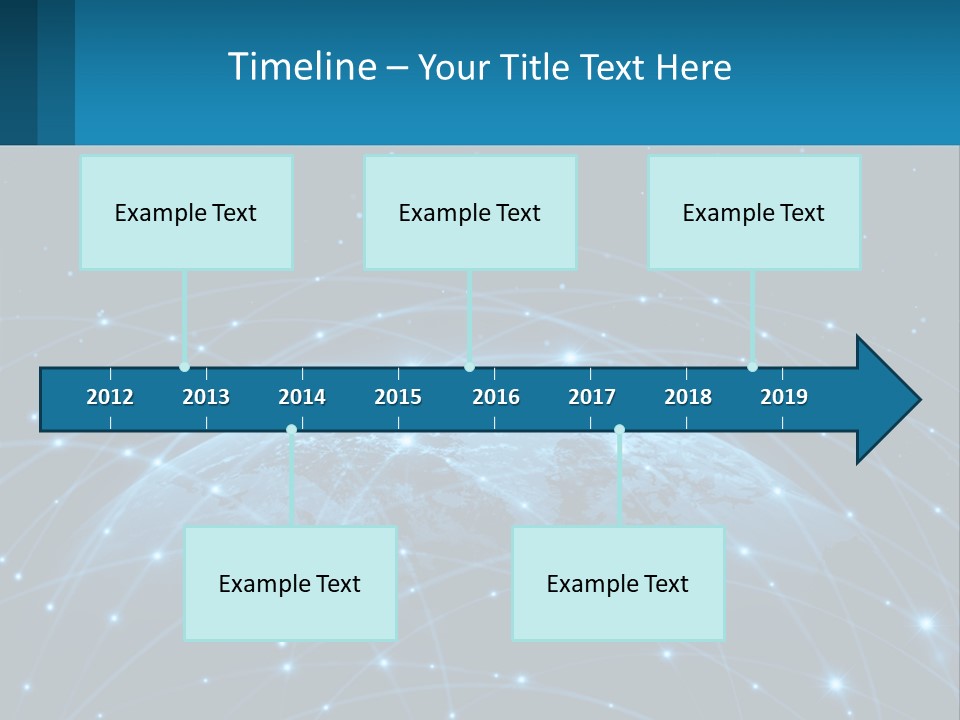 Timeline – Your Title Text Here

Example Text

Example Text

Example Text

2012 2013 2014 2015 2016 2017 2018 2019

Example Text

Example Text